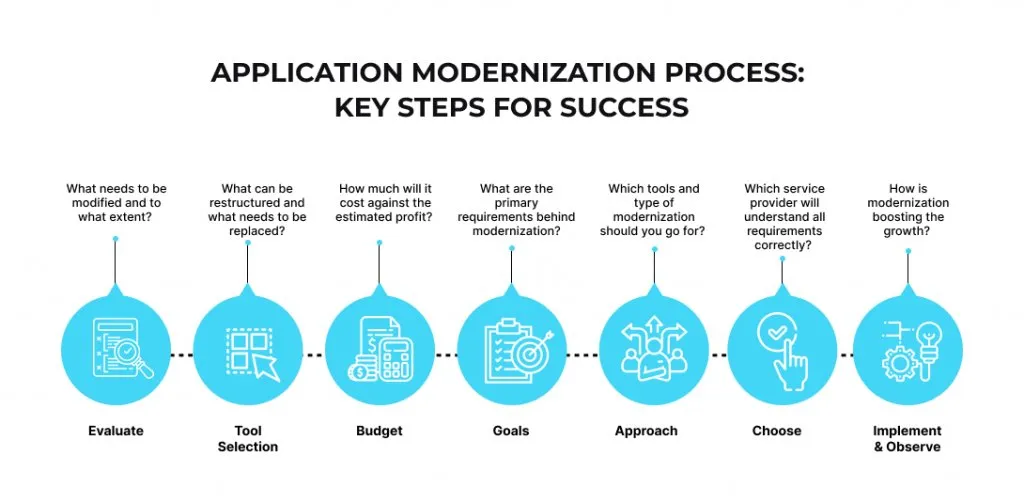 APPLICATION MODERNIZATION PROCESS: KEY STEPS FOR SUCCESS

What needs to be modified and to what extent?

Evaluate

What can be restructured and what needs to be replaced?

Tool Selection

How much will it cost against the estimated profit?

Budget

What are the primary requirements behind modernization?

Goals

Which tools and type of modernization should you go for?

Approach

Which service provider will understand all requirements correctly?

Choose

How is modernization boosting the growth?

Implement & Observe